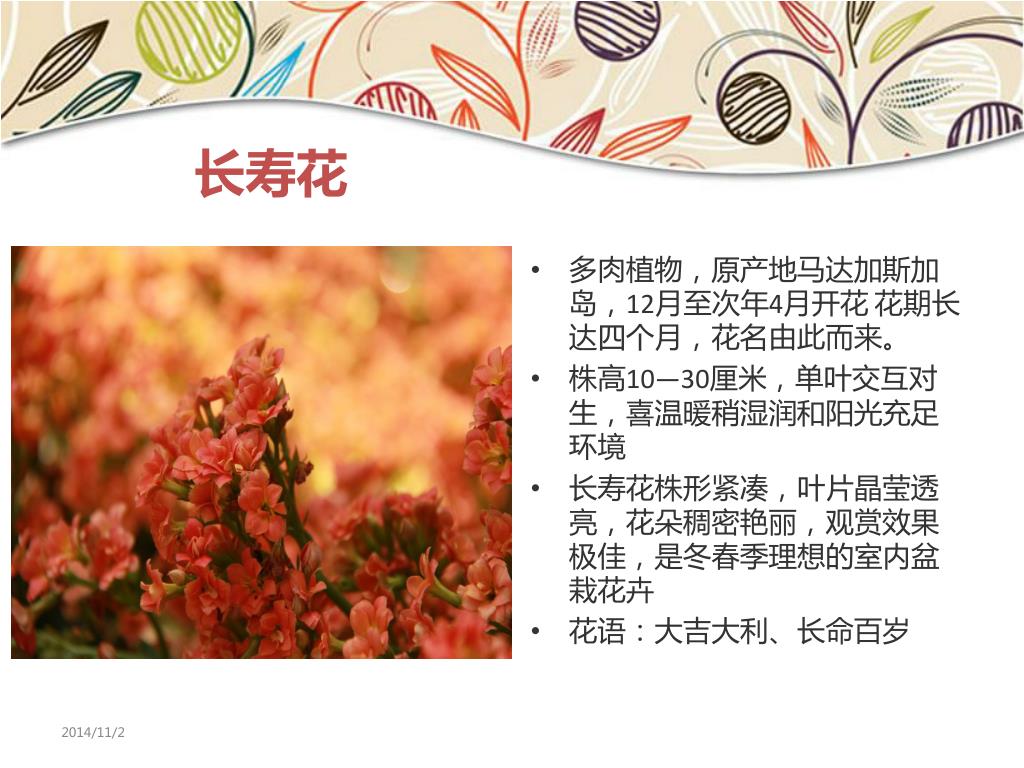 长寿花

• 多肉植物，原产地马达加斯加岛，12月至次年4月开花 花期长达四个月，花名由此而来。
• 株高10—30厘米，单叶交互对生，喜温暖稍湿润和阳光充足环境
• 长寿花株形紧凑，叶片晶莹透亮，花朵稠密艳丽，观赏效果极佳，是冬春季理想的室内盆栽花卉
• 花语：大吉大利、长命百岁

2014/11/2